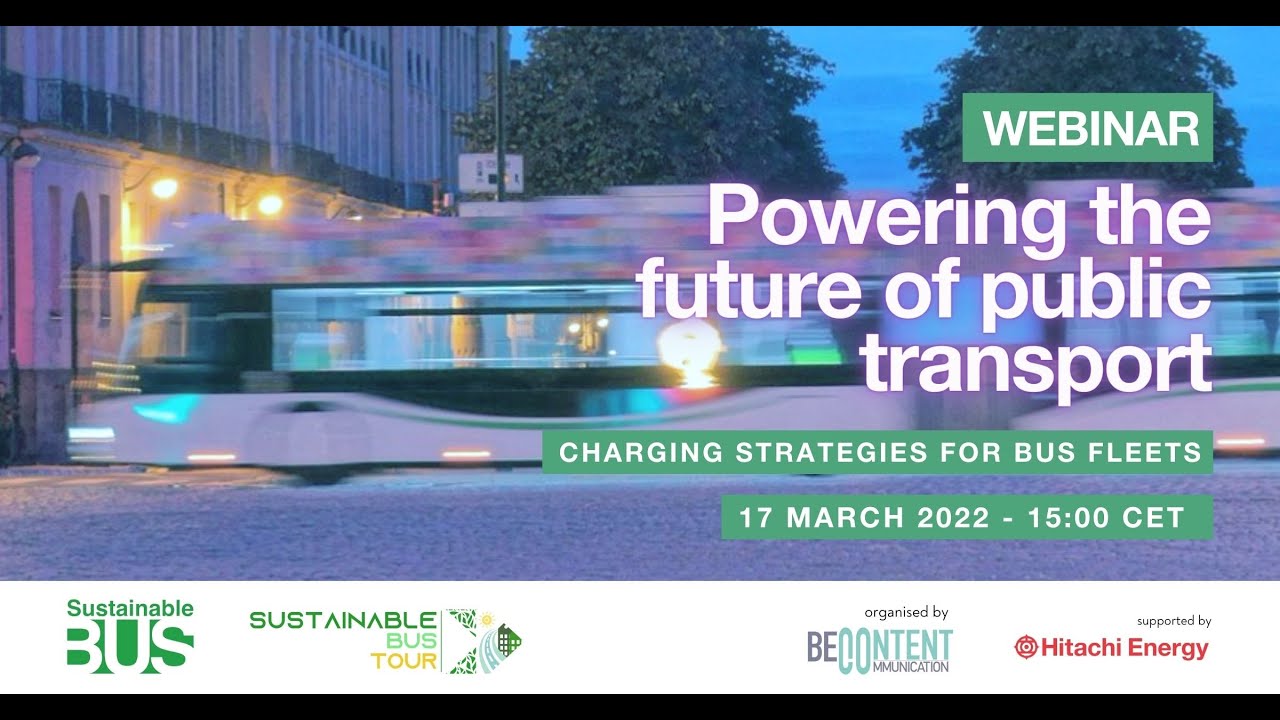 WEBINAR

Powering the future of public transport

CHARGING STRATEGIES FOR BUS FLEETS

17 MARCH 2022 - 15:00 CET

Sustainable BUS

SUSTAINABLE BUS TOUR

organised by
BECONTENT COMMUNICATION

supported by
Hitachi Energy